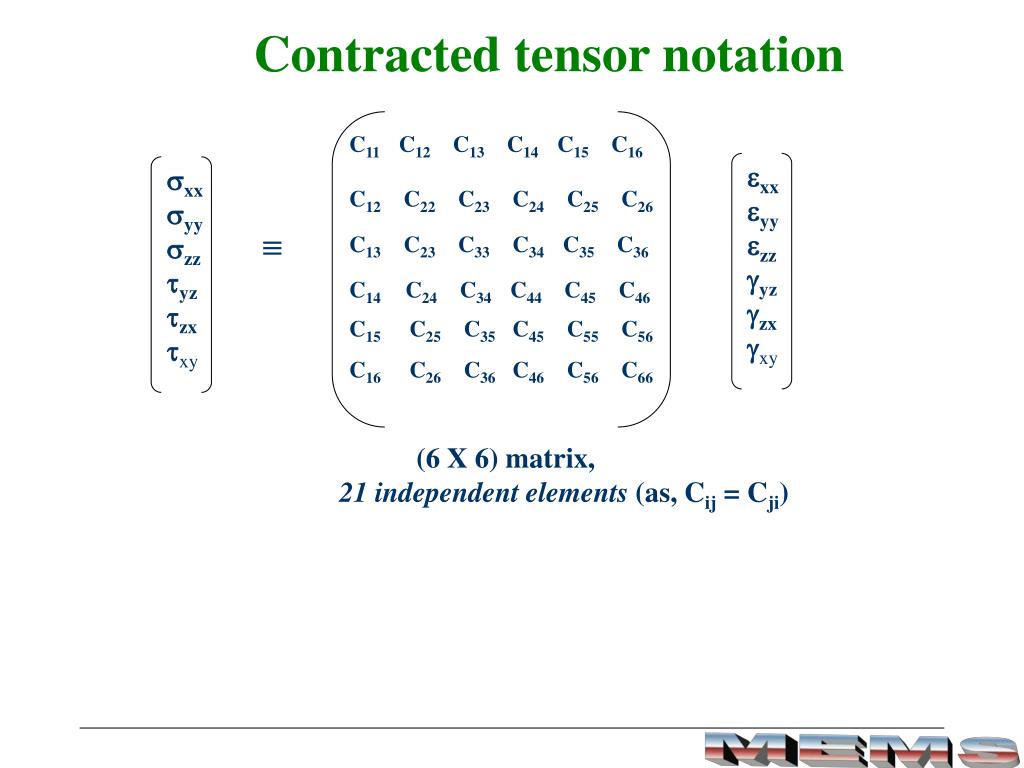 Contracted tensor notation

$$\begin{pmatrix} \sigma_{xx} \\ \sigma_{yy} \\ \sigma_{zz} \\ \tau_{yz} \\ \tau_{zx} \\ \tau_{xy} \end{pmatrix} \equiv \begin{pmatrix} C_{11} & C_{12} & C_{13} & C_{14} & C_{15} & C_{16} \\ C_{12} & C_{22} & C_{23} & C_{24} & C_{25} & C_{26} \\ C_{13} & C_{23} & C_{33} & C_{34} & C_{35} & C_{36} \\ C_{14} & C_{24} & C_{34} & C_{44} & C_{45} & C_{46} \\ C_{15} & C_{25} & C_{35} & C_{45} & C_{55} & C_{56} \\ C_{16} & C_{26} & C_{36} & C_{46} & C_{56} & C_{66} \end{pmatrix} \begin{pmatrix} \varepsilon_{xx} \\ \varepsilon_{yy} \\ \varepsilon_{zz} \\ \gamma_{yz} \\ \gamma_{zx} \\ \gamma_{xy} \end{pmatrix}$$

(6 X 6) matrix,
21 independent elements (as, $C_{ij} = C_{ji}$)

MEMS